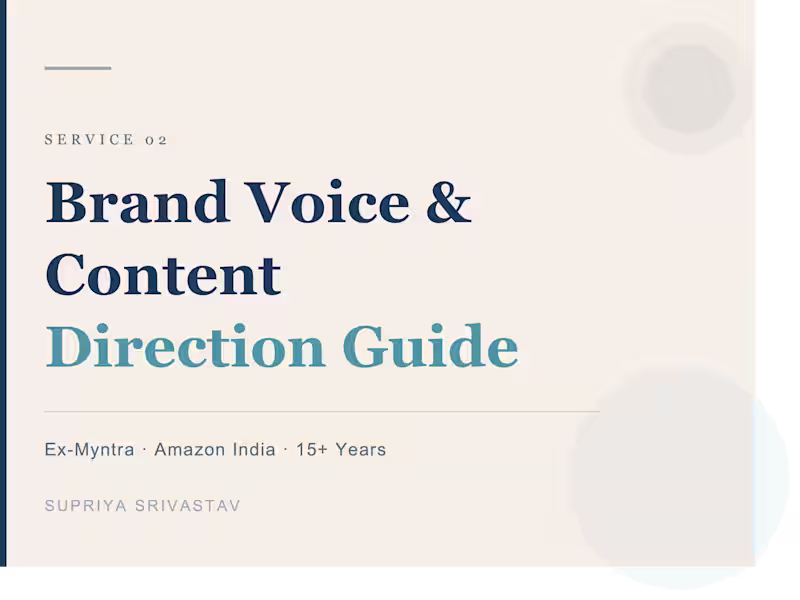 SERVICE 02

Brand Voice & Content Direction Guide

Ex-Myntra · Amazon India · 15+ Years

SUPRIYA SRIVASTAV